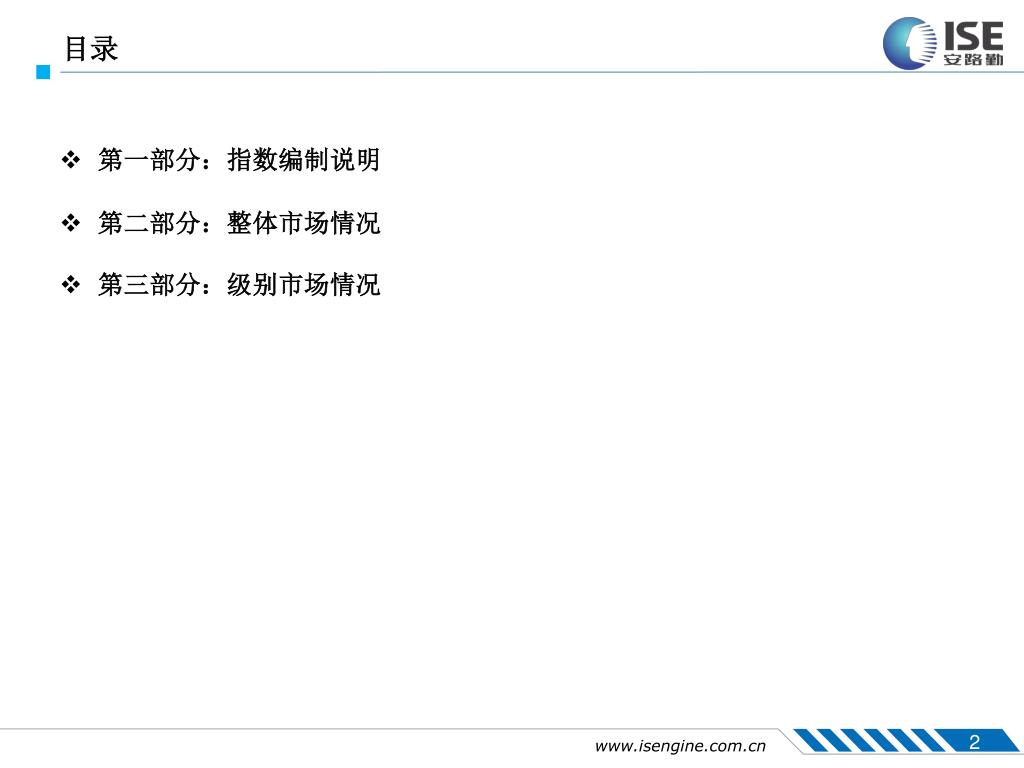 目录

ISE
安路勤

❖ 第一部分：指数编制说明

❖ 第二部分：整体市场情况

❖ 第三部分：级别市场情况

www.isengine.com.cn

2